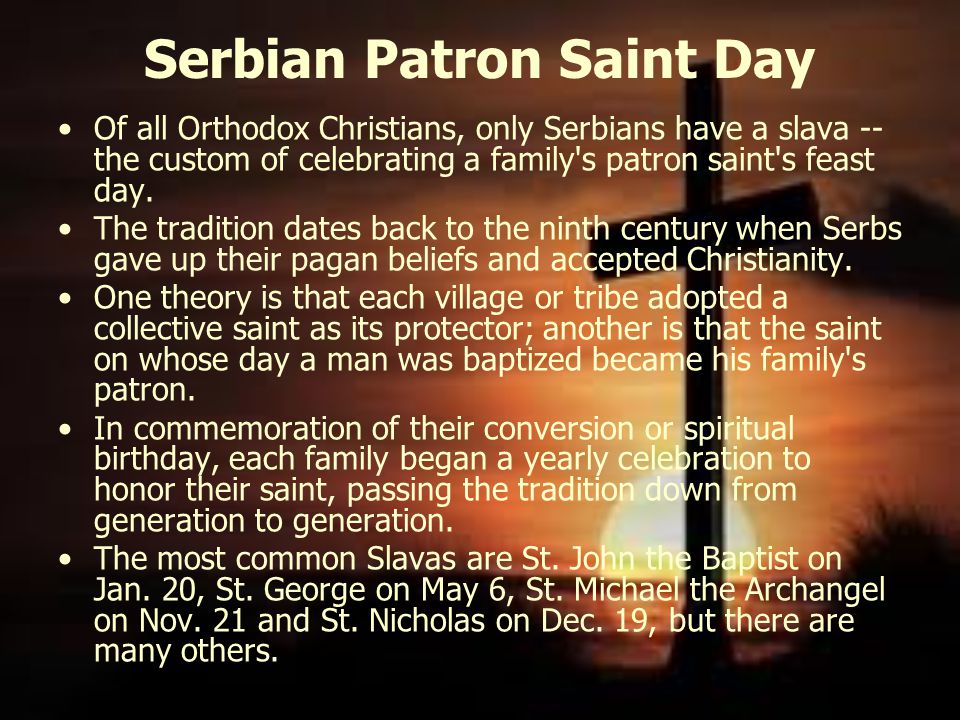 Serbian Patron Saint Day

• Of all Orthodox Christians, only Serbians have a slava -- the custom of celebrating a family's patron saint's feast day.
• The tradition dates back to the ninth century when Serbs gave up their pagan beliefs and accepted Christianity.
• One theory is that each village or tribe adopted a collective saint as its protector; another is that the saint on whose day a man was baptized became his family's patron.
• In commemoration of their conversion or spiritual birthday, each family began a yearly celebration to honor their saint, passing the tradition down from generation to generation.
• The most common Slavas are St. John the Baptist on Jan. 20, St. George on May 6, St. Michael the Archangel on Nov. 21 and St. Nicholas on Dec. 19, but there are many others.